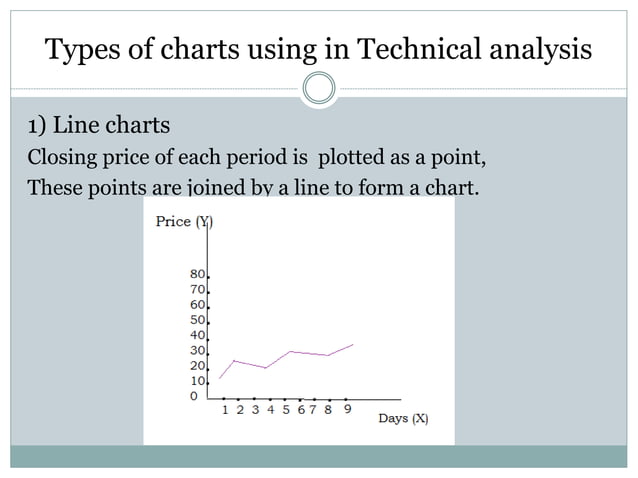 Types of charts using in Technical analysis

1) Line charts

Closing price of each period is plotted as a point, These points are joined by a line to form a chart.

Price (Y)

80
70
60
50
40
30
20
10
0

1 2 3 4 5 6 7 8 9

Days (X)